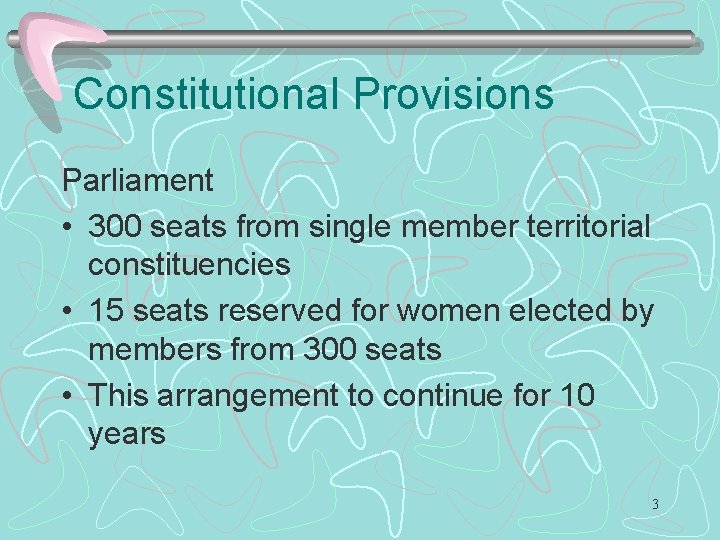 Constitutional Provisions

Parliament

• 300 seats from single member territorial constituencies
• 15 seats reserved for women elected by members from 300 seats
• This arrangement to continue for 10 years

3